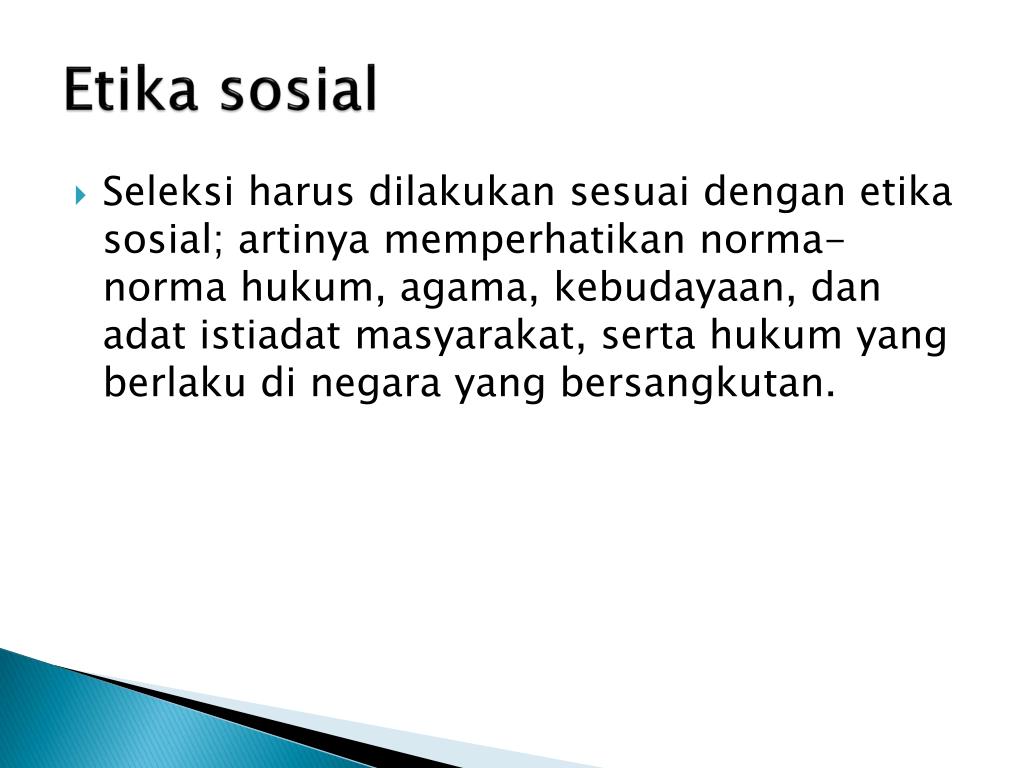 Etika sosial

Seleksi harus dilakukan sesuai dengan etika sosial; artinya memperhatikan norma-norma hukum, agama, kebudayaan, dan adat istiadat masyarakat, serta hukum yang berlaku di negara yang bersangkutan.